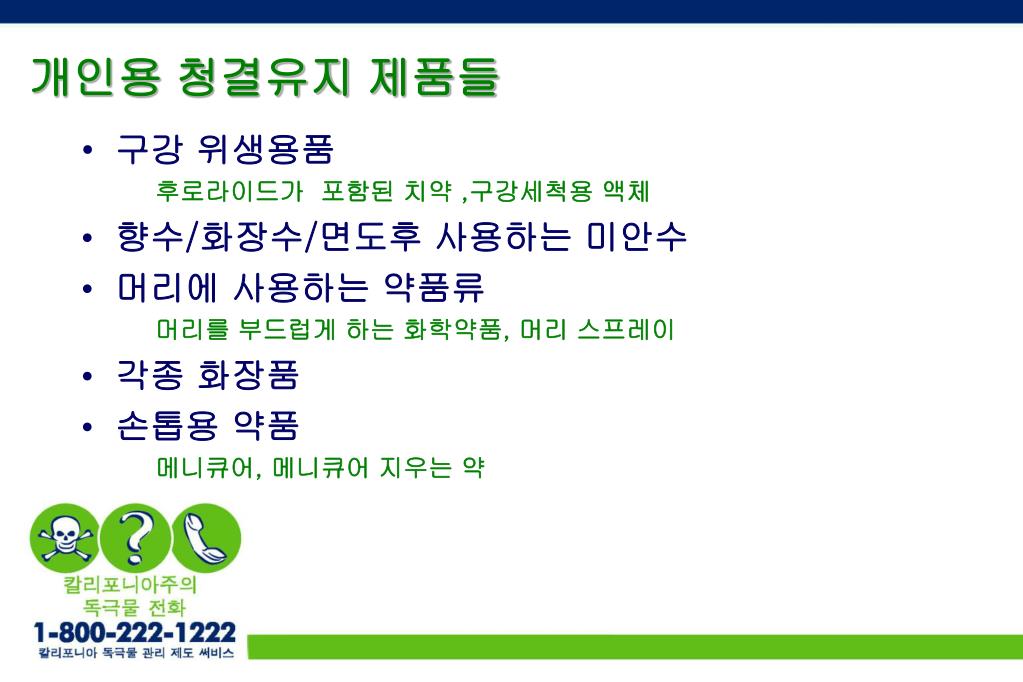 개인용 청결유지 제품들

• 구강 위생용품

후로라이드가 포함된 치약 ,구강세척용 액체

• 향수/화장수/면도후 사용하는 미안수

• 머리에 사용하는 약품류

머리를 부드럽게 하는 화학약품, 머리 스프레이

• 각종 화장품

• 손톱용 약품

메니큐어, 메니큐어 지우는 약

?

칼리포니아주의
독극물 전화
1-800-222-1222
칼리포니아 독극물 관리 제도 써비스